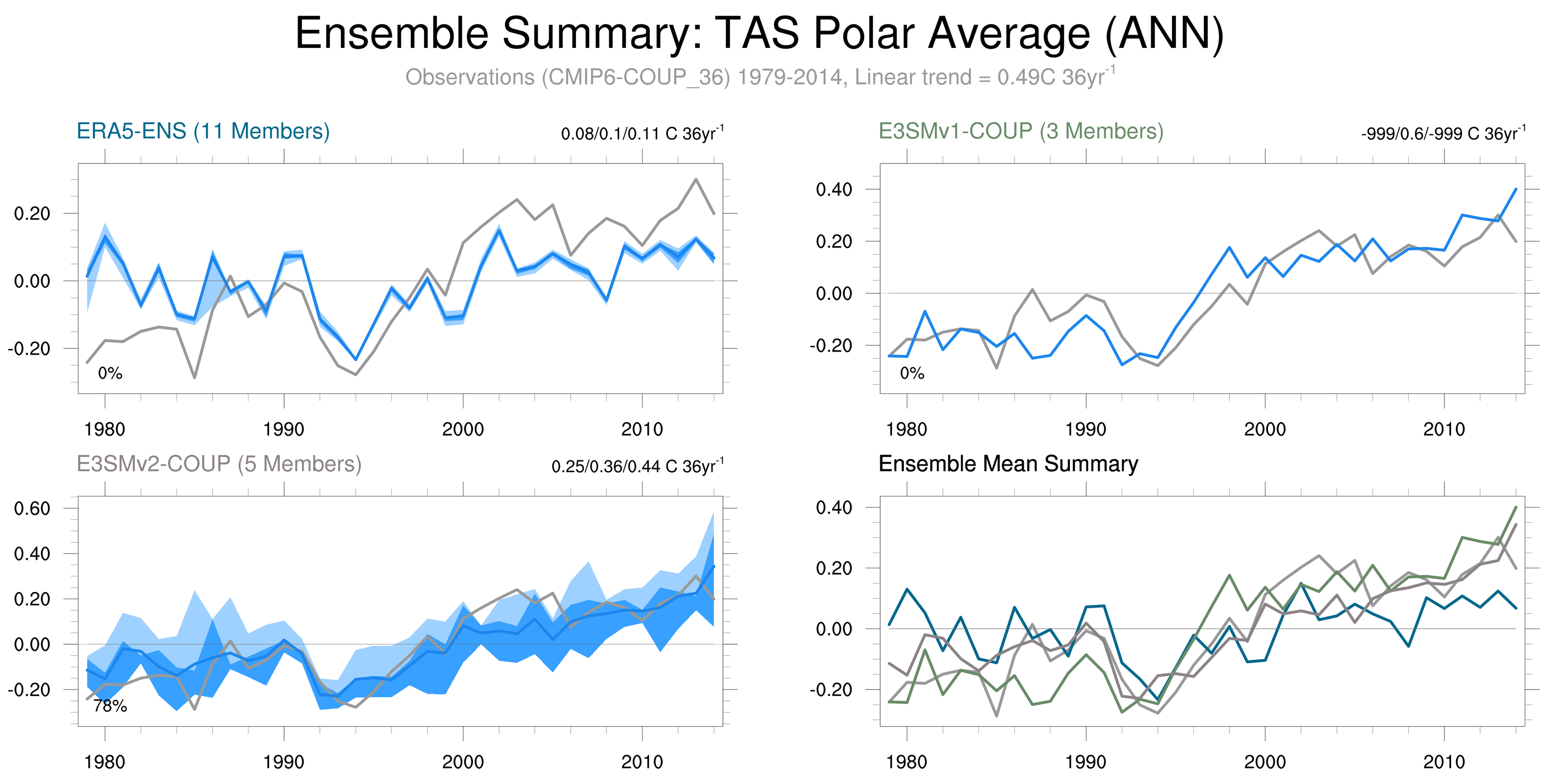 Ensemble Summary: TAS Polar Average (ANN)

Observations (CMIP6-COUP_36) 1979-2014, Linear trend = 0.49C 36yr$^{-1}$

ERA5-ENS (11 Members)

0.08/0.1/0.11 C 36yr$^{-1}$

0.20
0.00
-0.20

0%

1980 1990 2000 2010

E3SMv1-COUP (3 Members)

-999/0.6/-999 C 36yr$^{-1}$

0.40
0.20
0.00
-0.20

0%

1980 1990 2000 2010

E3SMv2-COUP (5 Members)

0.25/0.36/0.44 C 36yr$^{-1}$

0.60
0.40
0.20
0.00
-0.20

78%

1980 1990 2000 2010

Ensemble Mean Summary

0.40
0.20
0.00
-0.20

1980 1990 2000 2010